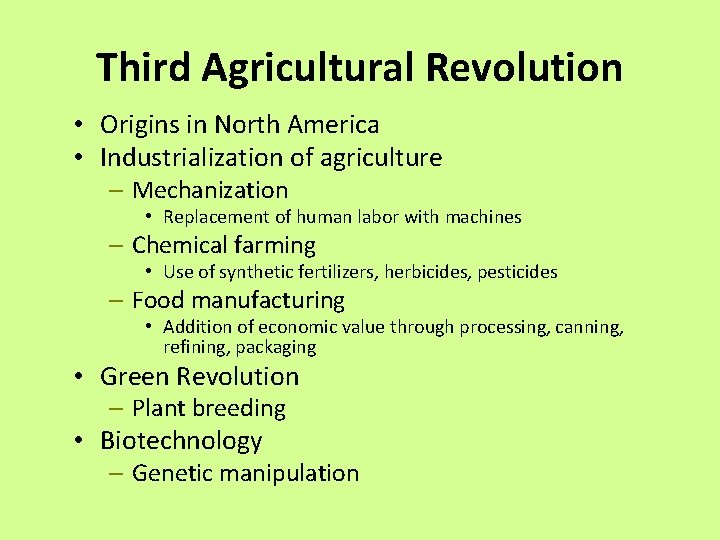 Third Agricultural Revolution

• Origins in North America
• Industrialization of agriculture
– Mechanization
• Replacement of human labor with machines
– Chemical farming
• Use of synthetic fertilizers, herbicides, pesticides
– Food manufacturing
• Addition of economic value through processing, canning, refining, packaging
• Green Revolution
– Plant breeding
• Biotechnology
– Genetic manipulation